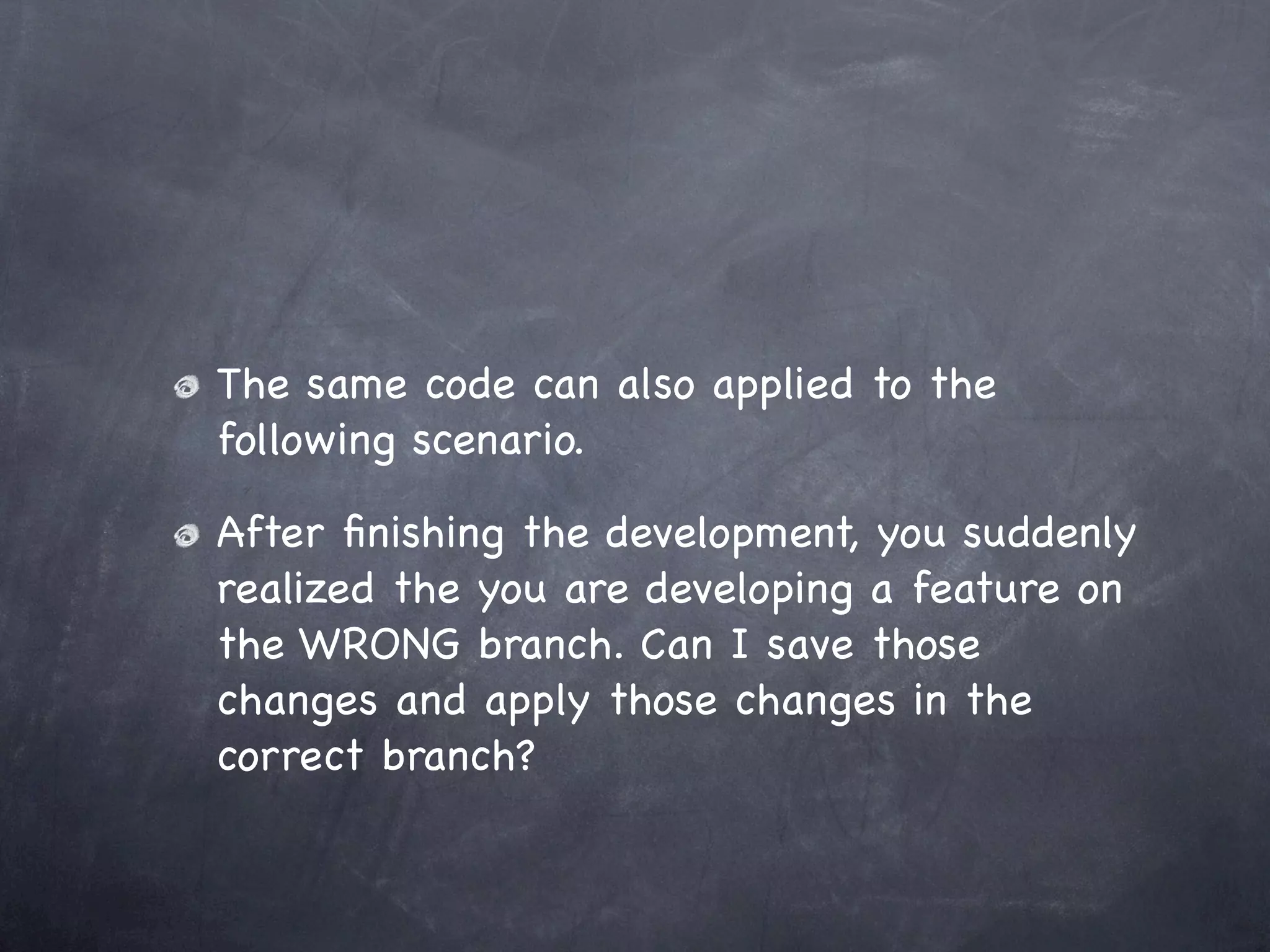 The same code can also applied to the following scenario.

After finishing the development, you suddenly realized the you are developing a feature on the WRONG branch. Can I save those changes and apply those changes in the correct branch?